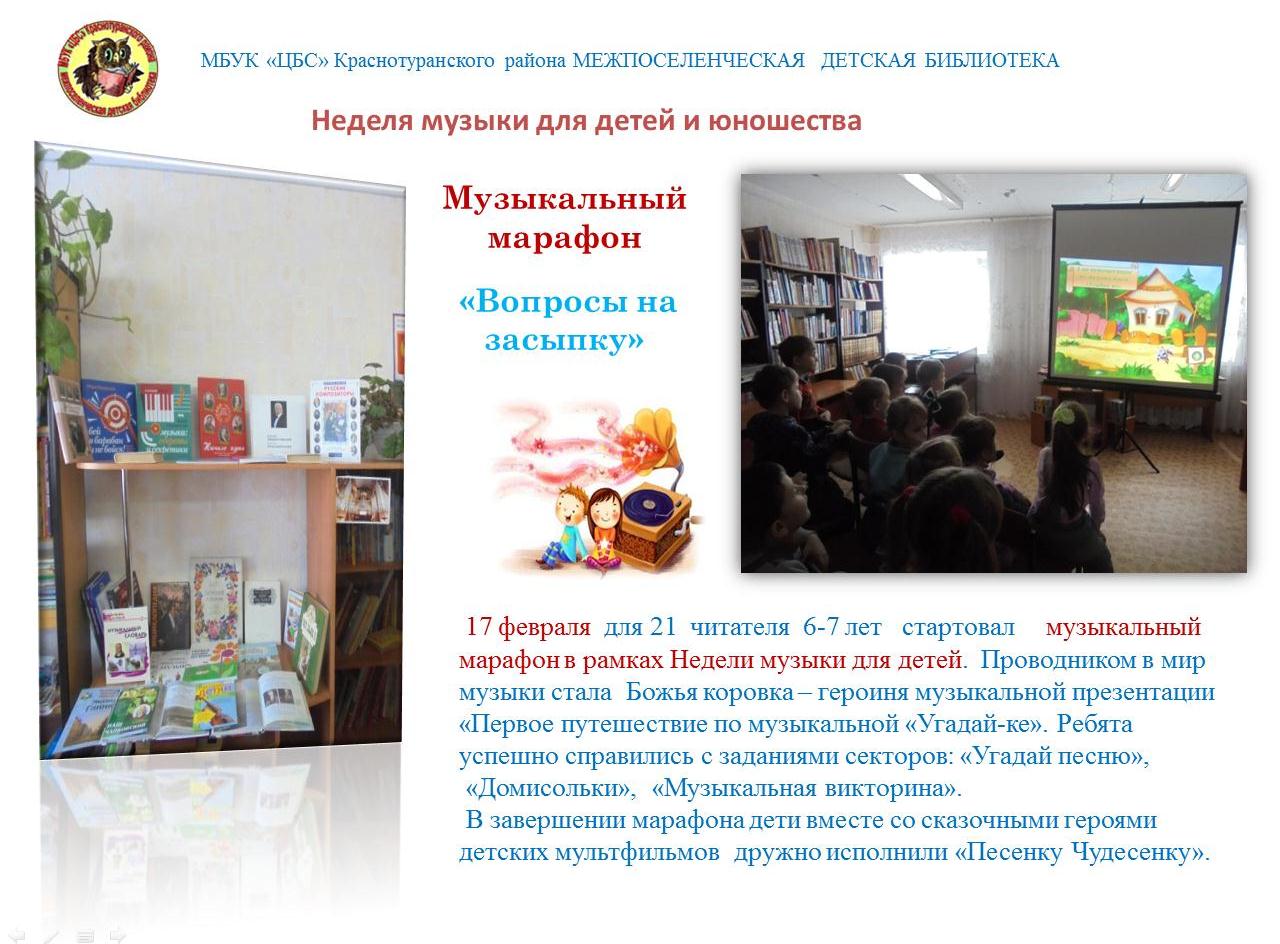 МБУК «ЦБС» Краснотуранского района МЕЖПОСЕЛЕНЧЕСКАЯ ДЕТСКАЯ БИБЛИОТЕКА

Неделя музыки для детей и юношества

Музыкальный марафон

«Вопросы на засыпку»

17 февраля для 21 читателя 6-7 лет стартовал музыкальный марафон в рамках Недели музыки для детей. Проводником в мир музыки стала Божья коровка – героиня музыкальной презентации «Первое путешествие по музыкальной «Угадай-ке». Ребята успешно справились с заданиями секторов: «Угадай песню», «Домисольки», «Музыкальная викторина».

В завершении марафона дети вместе со сказочными героями детских мультфильмов дружно исполнили «Песенку Чудесенку».